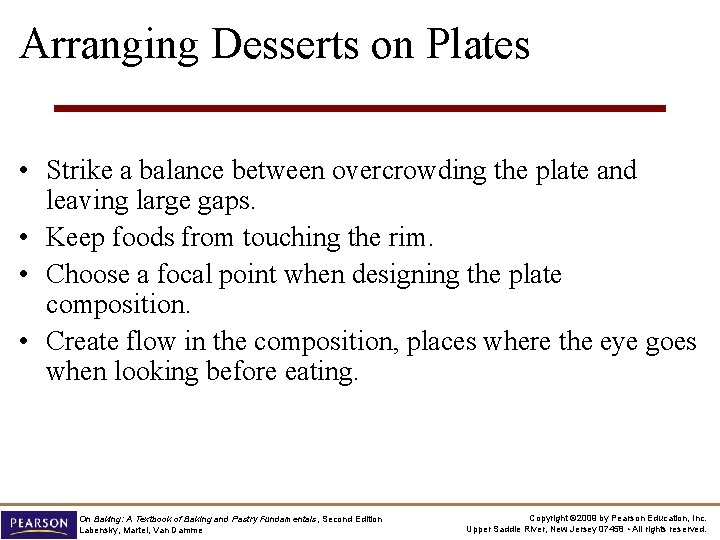 Arranging Desserts on Plates

• Strike a balance between overcrowding the plate and leaving large gaps.
• Keep foods from touching the rim.
• Choose a focal point when designing the plate composition.
• Create flow in the composition, places where the eye goes when looking before eating.

PEARSON

On Baking: A Textbook of Baking and Pastry Fundamentals, Second Edition
Labensky, Martel, Van Damme

Copyright ©2009 by Pearson Education, Inc.
Upper Saddle River, New Jersey 07458 • All rights reserved.